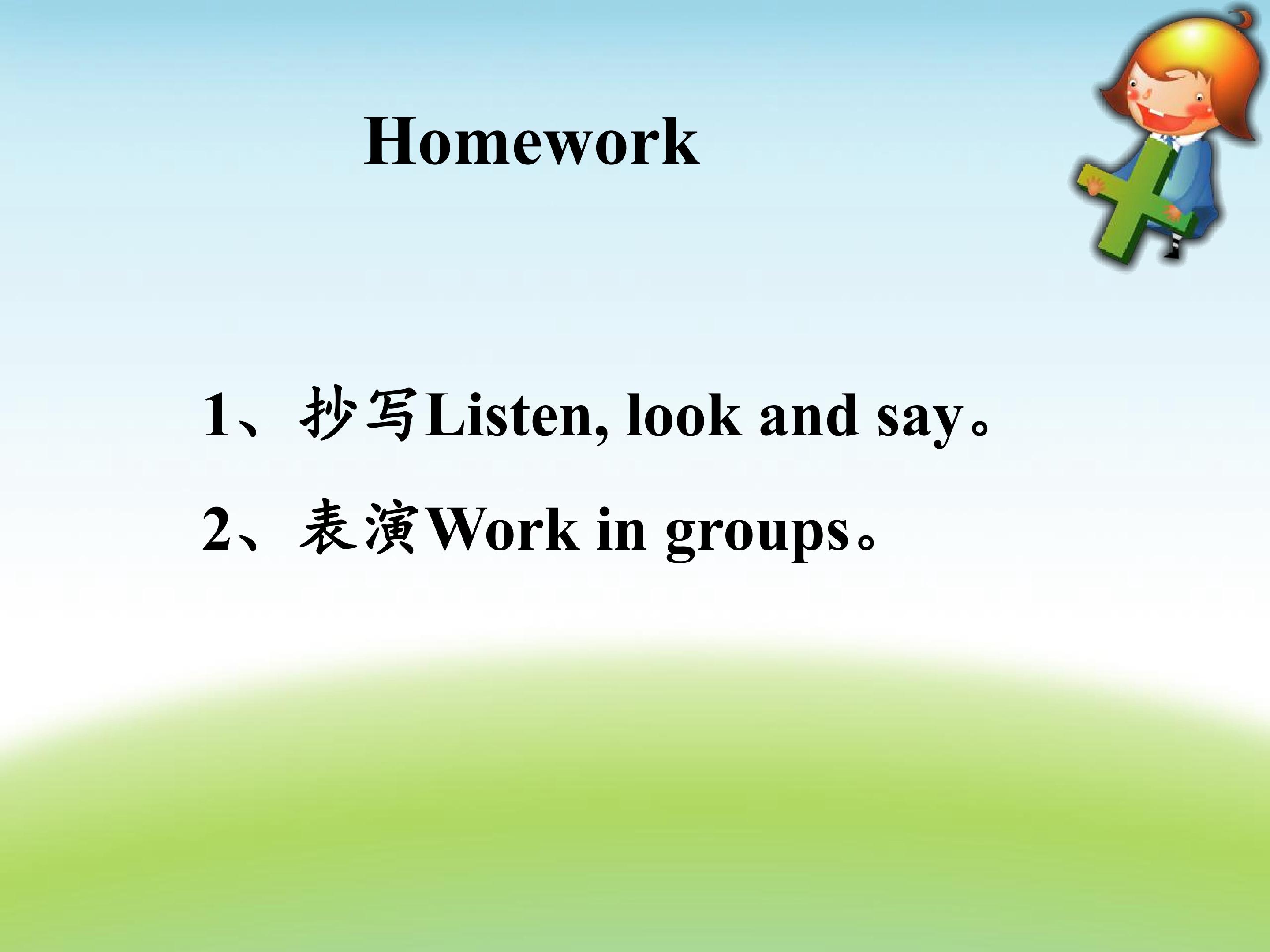 Homework

1、抄写Listen, look and say。

2、表演Work in groups。